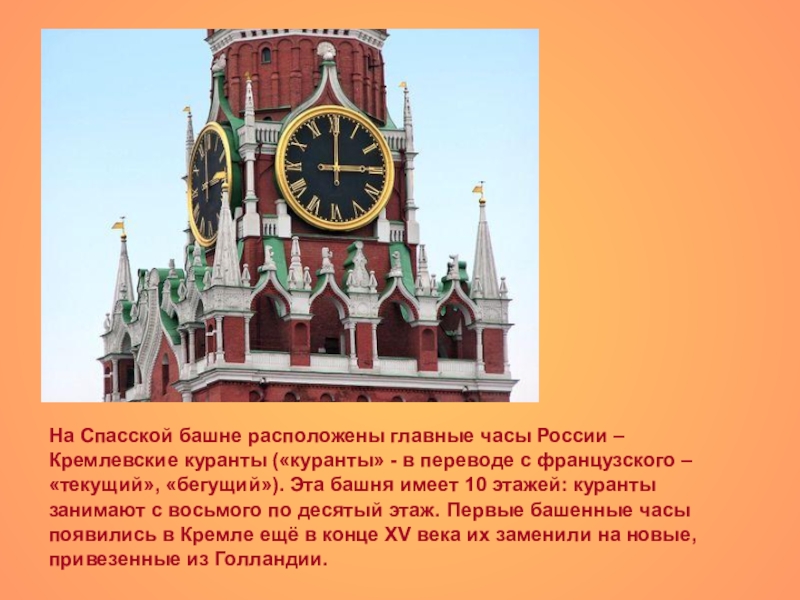 На Спасской башне расположены главные часы России – Кремлевские куранты («куранты» - в переводе с французского – «текущий», «бегущий»). Эта башня имеет 10 этажей: куранты занимают с восьмого по десятый этаж. Первые башенные часы появились в Кремле ещё в конце XV века их заменили на новые, привезенные из Голландии.